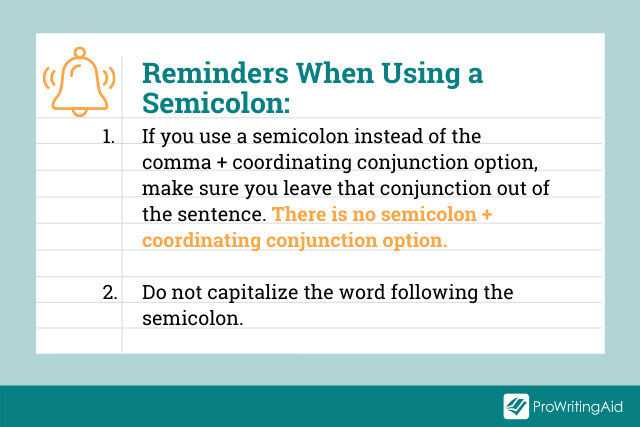 Reminders When Using a Semicolon:

1. If you use a semicolon instead of the comma + coordinating conjunction option, make sure you leave that conjunction out of the sentence. There is no semicolon + coordinating conjunction option.

2. Do not capitalize the word following the semicolon.

ProWritingAid